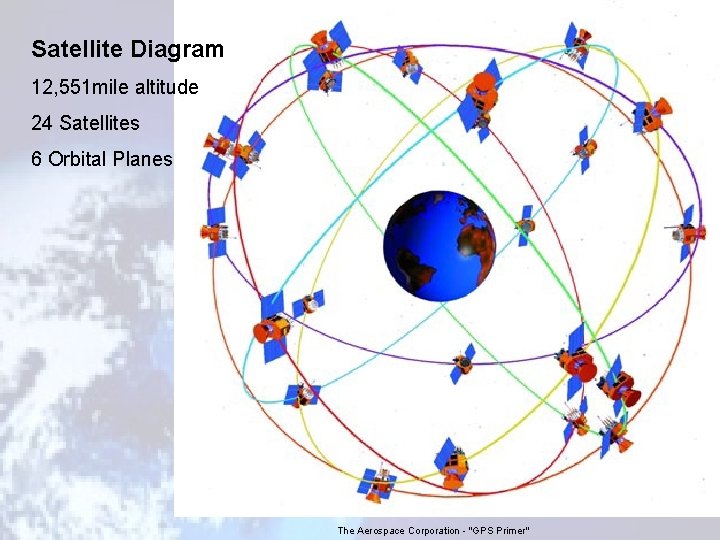 Satellite Diagram

12,551mile altitude

24 Satellites

6 Orbital Planes

The Aerospace Corporation - "GPS Primer"